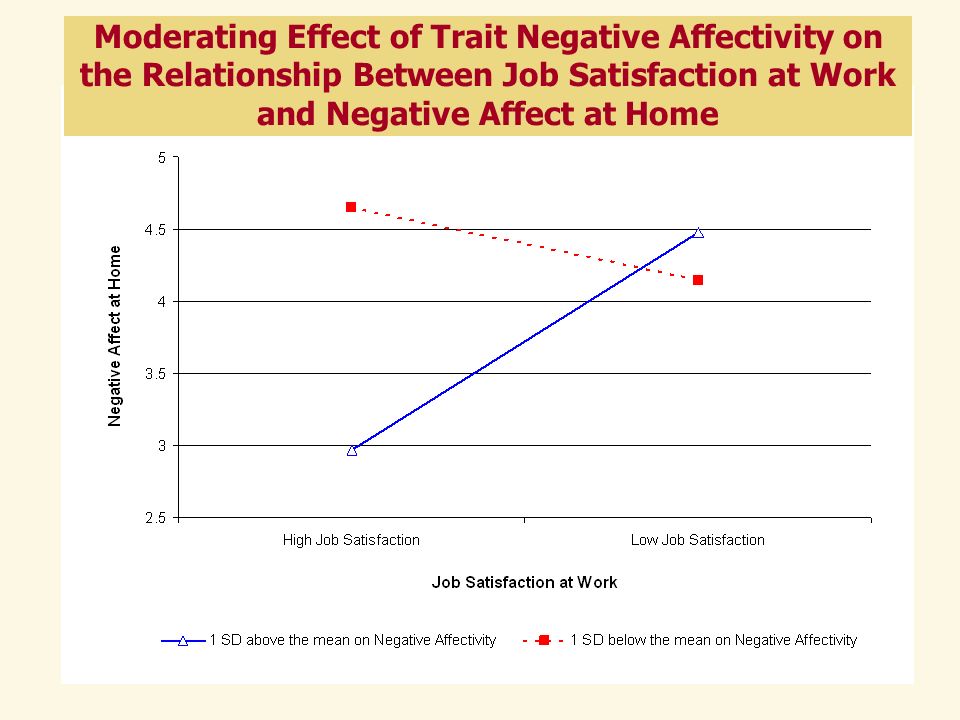 Moderating Effect of Trait Negative Affectivity on the Relationship Between Job Satisfaction at Work and Negative Affect at Home

Negative Affect at Home

5
4.5
4
3.5
3
2.5

High Job Satisfaction
Low Job Satisfaction

Job Satisfaction at Work

1 SD above the mean on Negative Affectivity
1 SD below the mean on Negative Affectivity